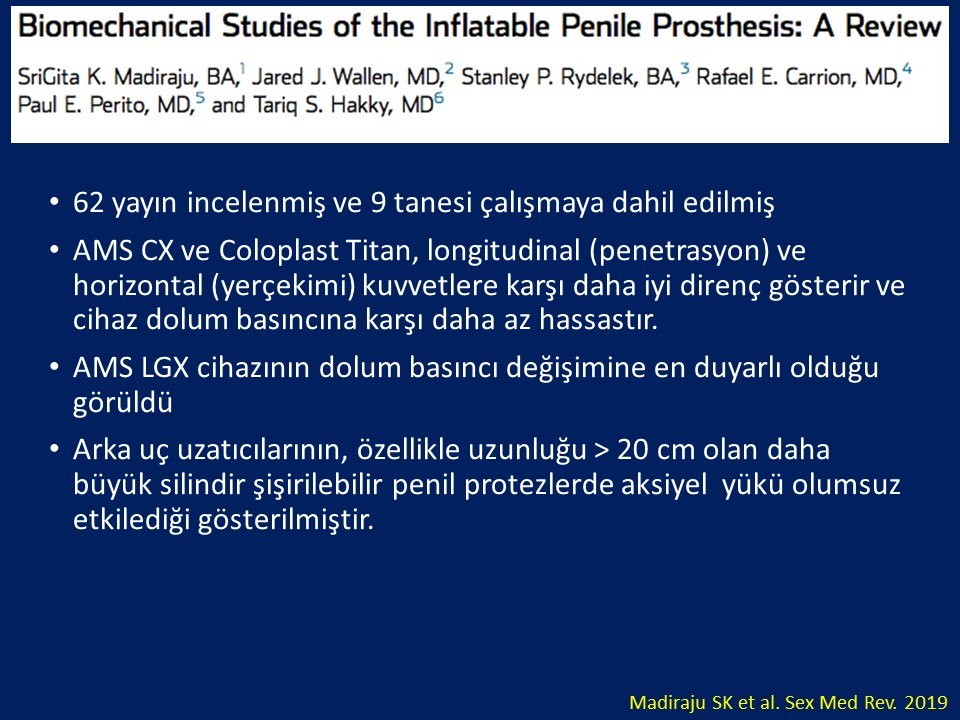 Biomechanical Studies of the Inflatable Penile Prosthesis: A Review

SriGita K. Madiraju, BA,$^1$ Jared J. Wallen, MD,$^2$ Stanley P. Rydelek, BA,$^3$ Rafael E. Carrion, MD,$^4$ Paul E. Perito, MD,$^5$ and Tariq S. Hakky, MD$^6$

• 62 yayın incelenmiş ve 9 tanesi çalışmaya dahil edilmiş

• AMS CX ve Coloplast Titan, longitudinal (penetrasyon) ve horizontal (yerçekimi) kuvvetlere karşı daha iyi direnç gösterir ve cihaz dolum basıncına karşı daha az hassastır.

• AMS LGX cihazının dolum basıncı değişimine en duyarlı olduğu görüldü

• Arka uç uzatıcılarının, özellikle uzunluğu > 20 cm olan daha büyük silindir şişirilebilir penil protezlerde aksiyel yükü olumsuz etkilediği gösterilmiştir.

Madiraju SK et al. Sex Med Rev. 2019